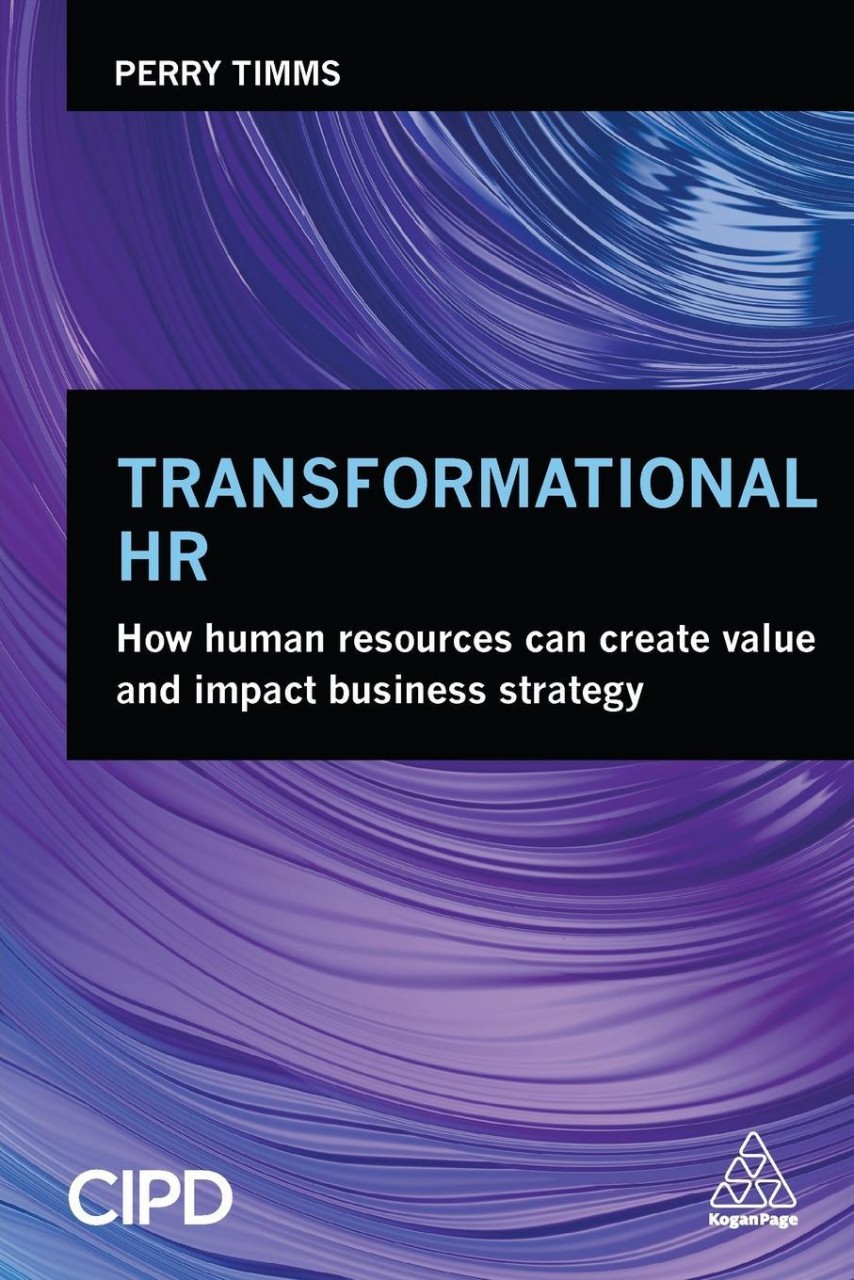 PERRY TIMMS

TRANSFORMATIONAL HR

How human resources can create value and impact business strategy

CIPD

KoganPage